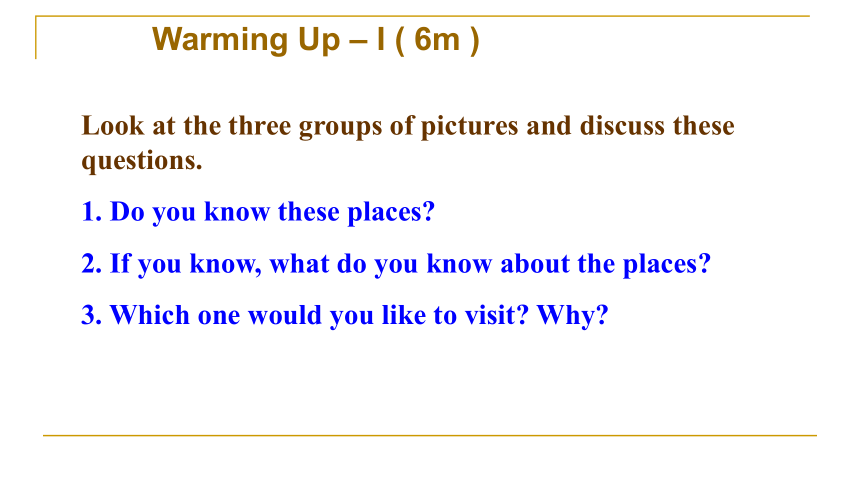 Warming Up – I ( 6m )

Look at the three groups of pictures and discuss these questions.

1. Do you know these places?

2. If you know, what do you know about the places?

3. Which one would you like to visit? Why?